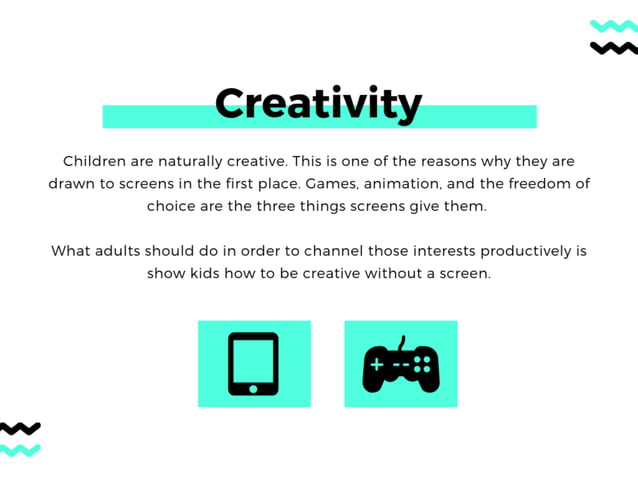 Creativity

Children are naturally creative. This is one of the reasons why they are drawn to screens in the first place. Games, animation, and the freedom of choice are the three things screens give them.

What adults should do in order to channel those interests productively is show kids how to be creative without a screen.